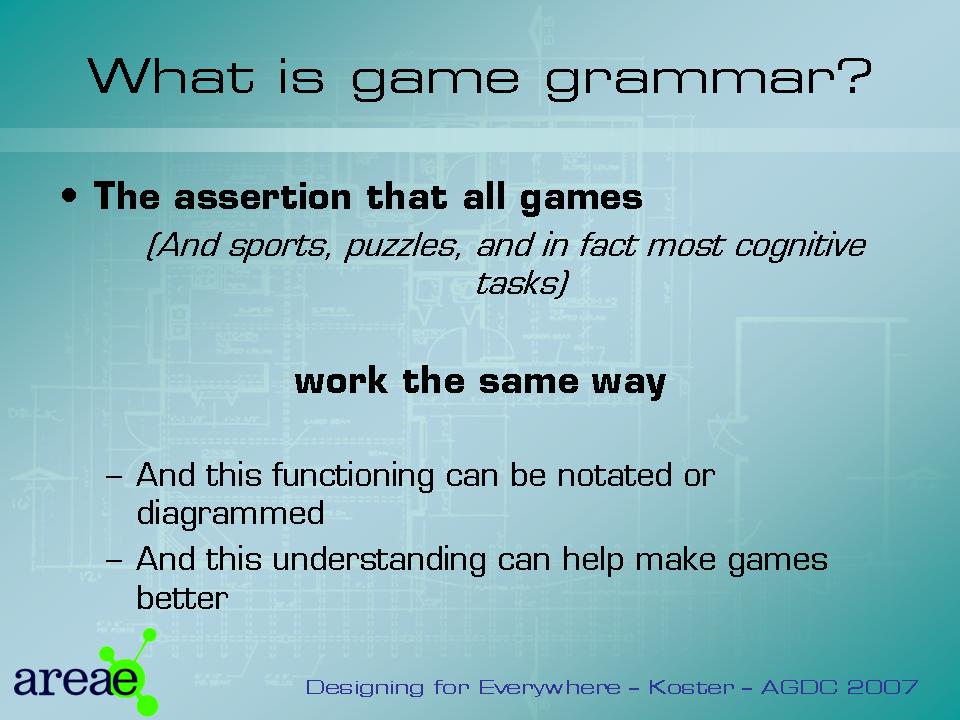 What is game grammar?

• The assertion that all games

(And sports, puzzles, and in fact most cognitive tasks)

work the same way

– And this functioning can be notated or diagrammed
– And this understanding can help make games better

areae

Designing for Everywhere – Koster – AGDC 2007